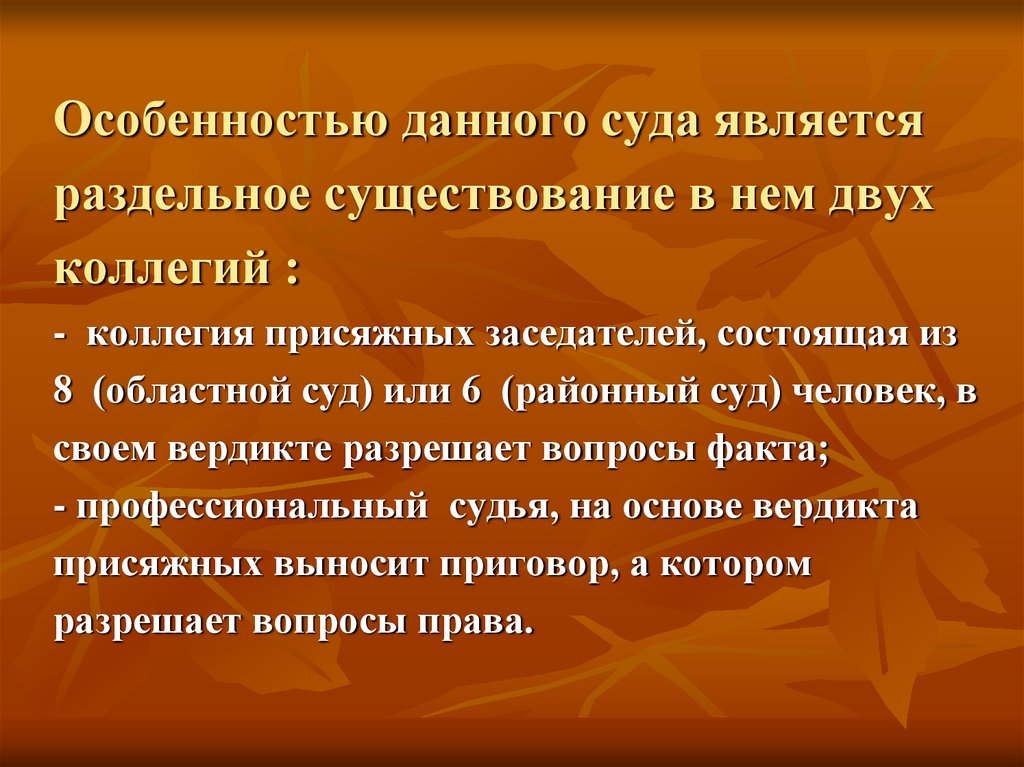 Особенностью данного суда является раздельное существование в нем двух коллегий :

- коллегия присяжных заседателей, состоящая из 8 (областной суд) или 6 (районный суд) человек, в своем вердикте разрешает вопросы факта;
- профессиональный судья, на основе вердикта присяжных выносит приговор, а котором разрешает вопросы права.